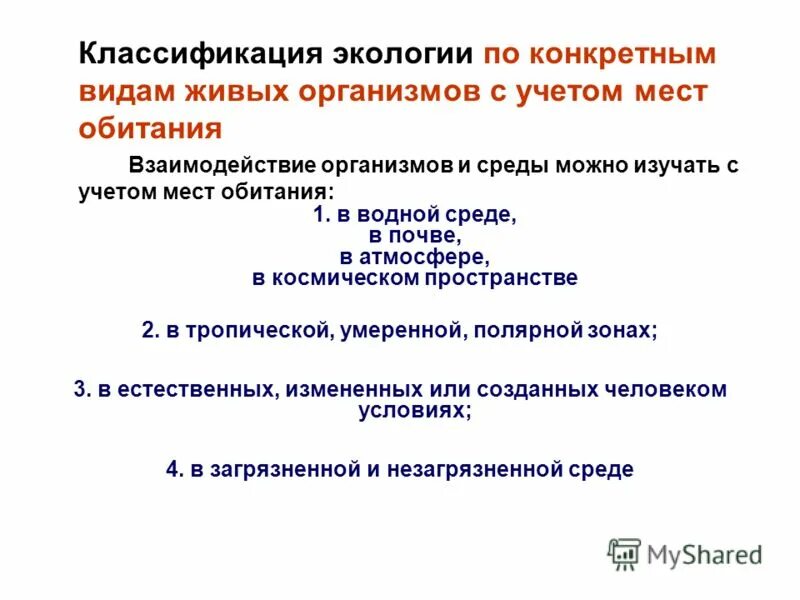 Классификация экологии по конкретным видам живых организмов с учетом мест обитания

Взаимодействие организмов и среды можно изучать с учетом мест обитания:

1. в водной среде,
в почве,
в атмосфере,
в космическом пространстве

2. в тропической, умеренной, полярной зонах;

3. в естественных, измененных или созданных человеком условиях;

4. в загрязненной и незагрязненной среде

MyShared